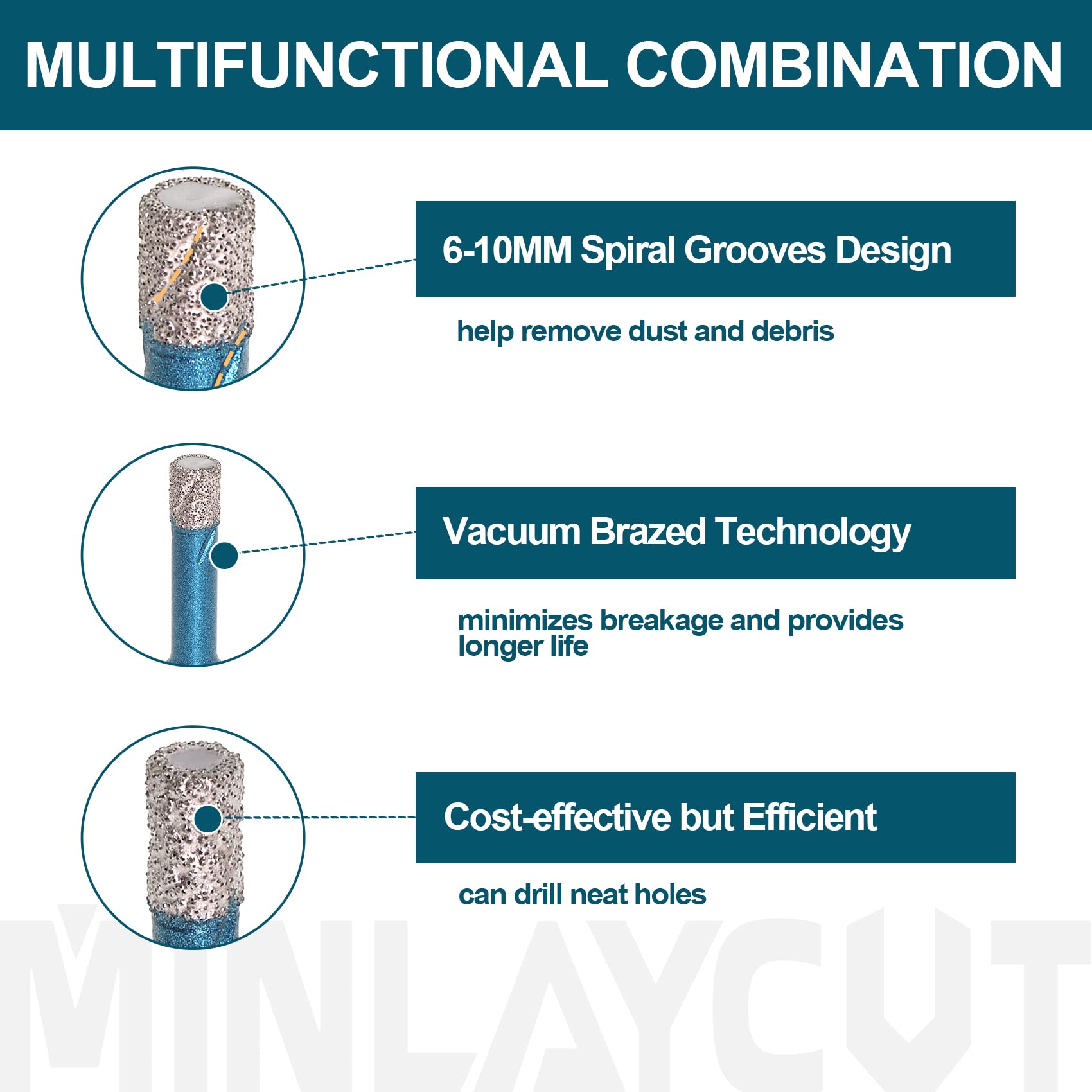 MULTIFUNCTIONAL COMBINATION

6-10MM Spiral Grooves Design

help remove dust and debris

Vacuum Brazed Technology

minimizes breakage and provides longer life

Cost-effective but Efficient

can drill neat holes

MINLAYCUT